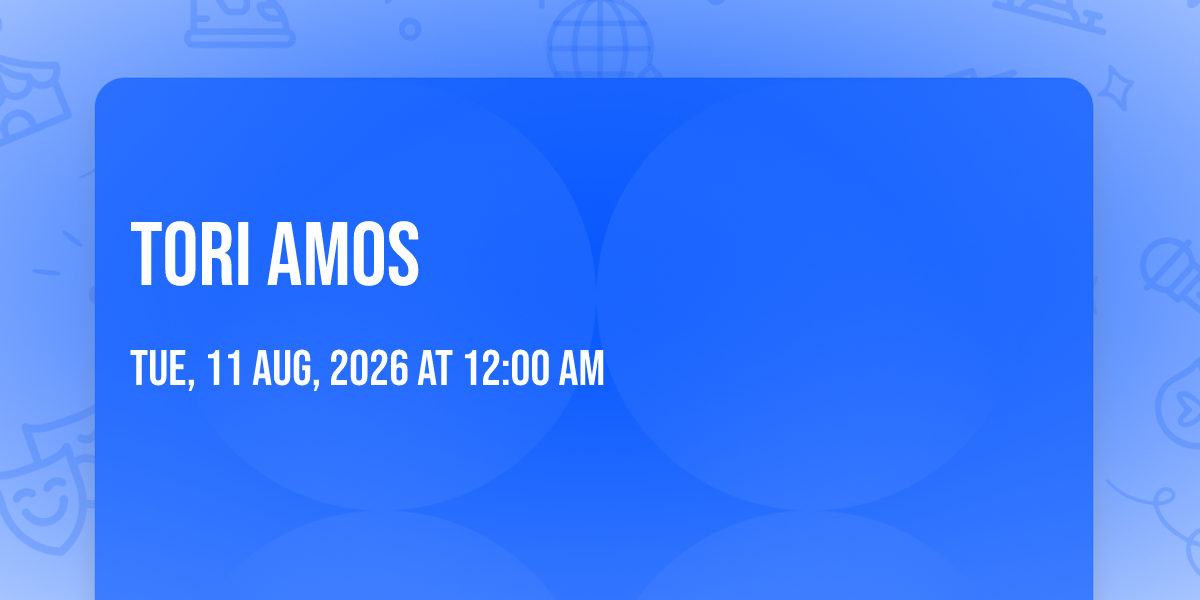 TORI AMOS

TUE, 11 AUG, 2026 AT 12:00 AM